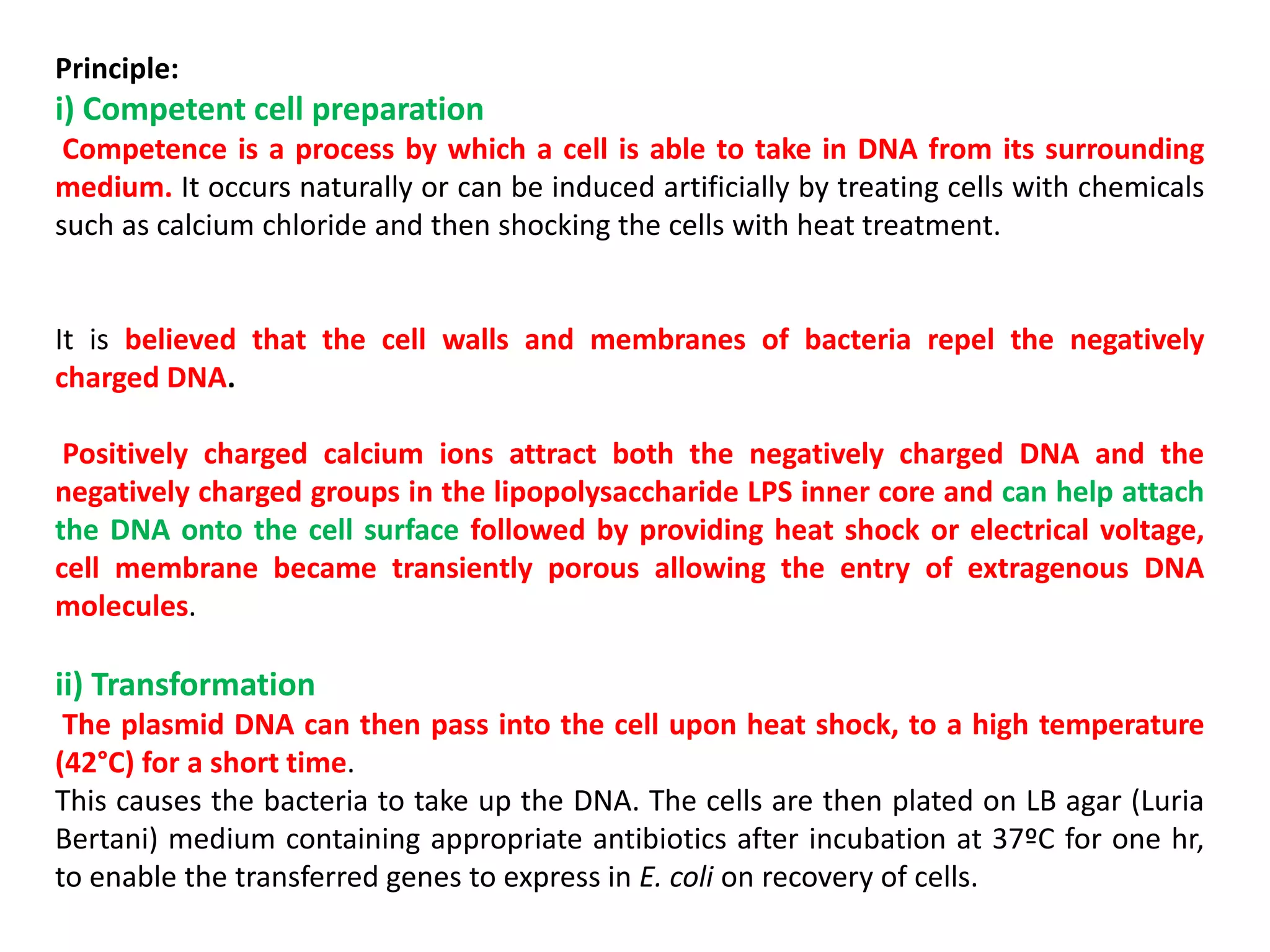 Principle:
i) Competent cell preparation
Competence is a process by which a cell is able to take in DNA from its surrounding medium. It occurs naturally or can be induced artificially by treating cells with chemicals such as calcium chloride and then shocking the cells with heat treatment.

It is believed that the cell walls and membranes of bacteria repel the negatively charged DNA.

Positively charged calcium ions attract both the negatively charged DNA and the negatively charged groups in the lipopolysaccharide LPS inner core and can help attach the DNA onto the cell surface followed by providing heat shock or electrical voltage, cell membrane became transiently porous allowing the entry of extragenous DNA molecules.

ii) Transformation
The plasmid DNA can then pass into the cell upon heat shock, to a high temperature (42°C) for a short time.
This causes the bacteria to take up the DNA. The cells are then plated on LB agar (Luria Bertani) medium containing appropriate antibiotics after incubation at 37ºC for one hr, to enable the transferred genes to express in E. coli on recovery of cells.